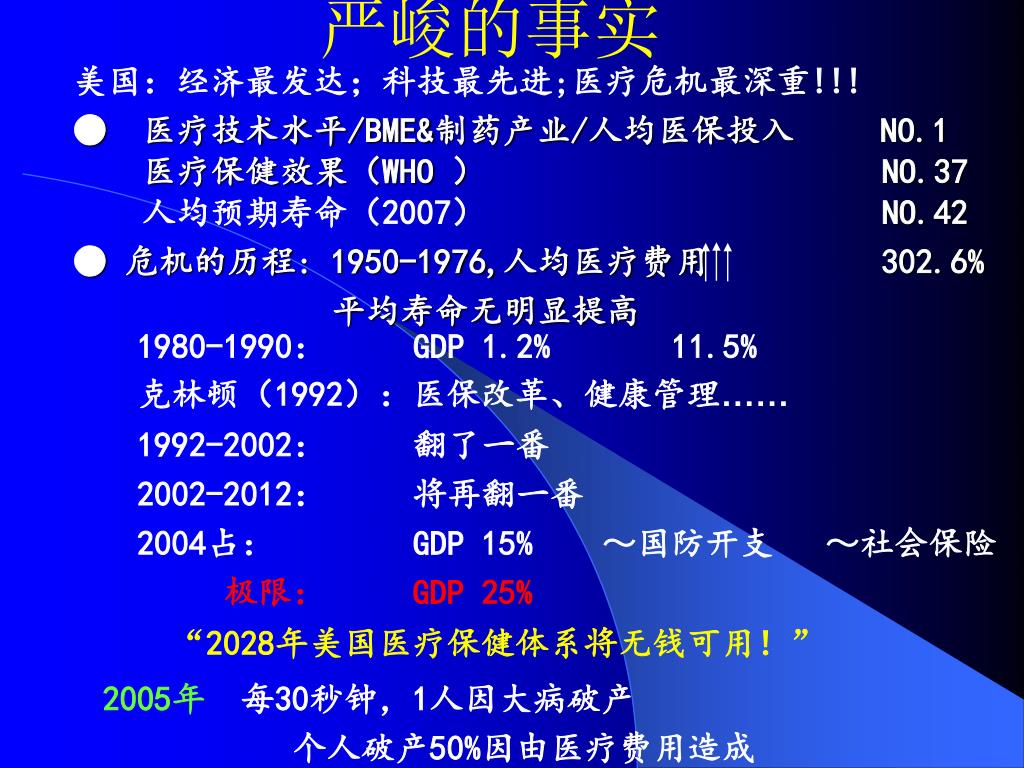 严峻的事实

美国：经济最发达；科技最先进;医疗危机最深重!!!

● 医疗技术水平/BME&制药产业/人均医保投入 NO.1
医疗保健效果（WHO ） NO.37
人均预期寿命（2007） NO.42

● 危机的历程：1950-1976,人均医疗费用↑↑ 302.6%
平均寿命无明显提高
1980-1990： GDP 1.2% 11.5%
克林顿（1992）：医保改革、健康管理……
1992-2002： 翻了一番
2002-2012： 将再翻一番
2004占： GDP 15% ～国防开支 ～社会保险
极限： GDP 25%

“2028年美国医疗保健体系将无钱可用！”

2005年 每30秒钟，1人因大病破产
个人破产50%因由医疗费用造成